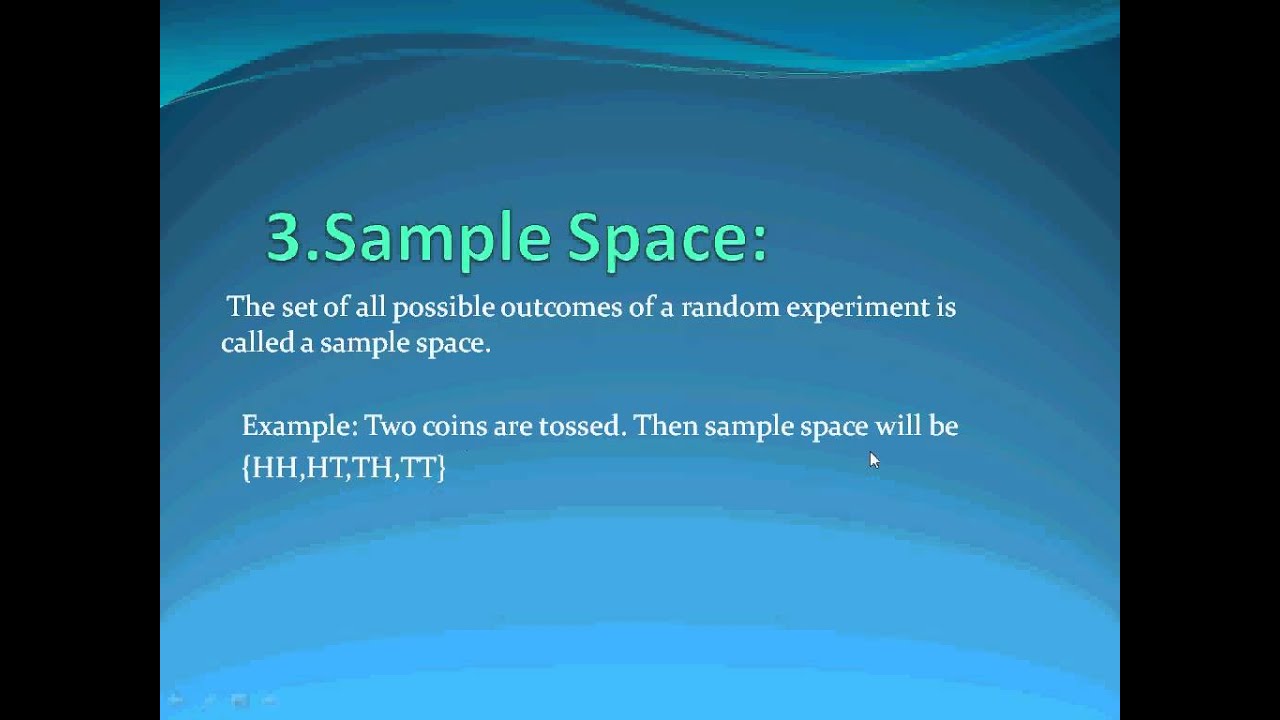 3.Sample Space:

The set of all possible outcomes of a random experiment is called a sample space.

Example: Two coins are tossed. Then sample space will be {HH,HT,TH,TT}